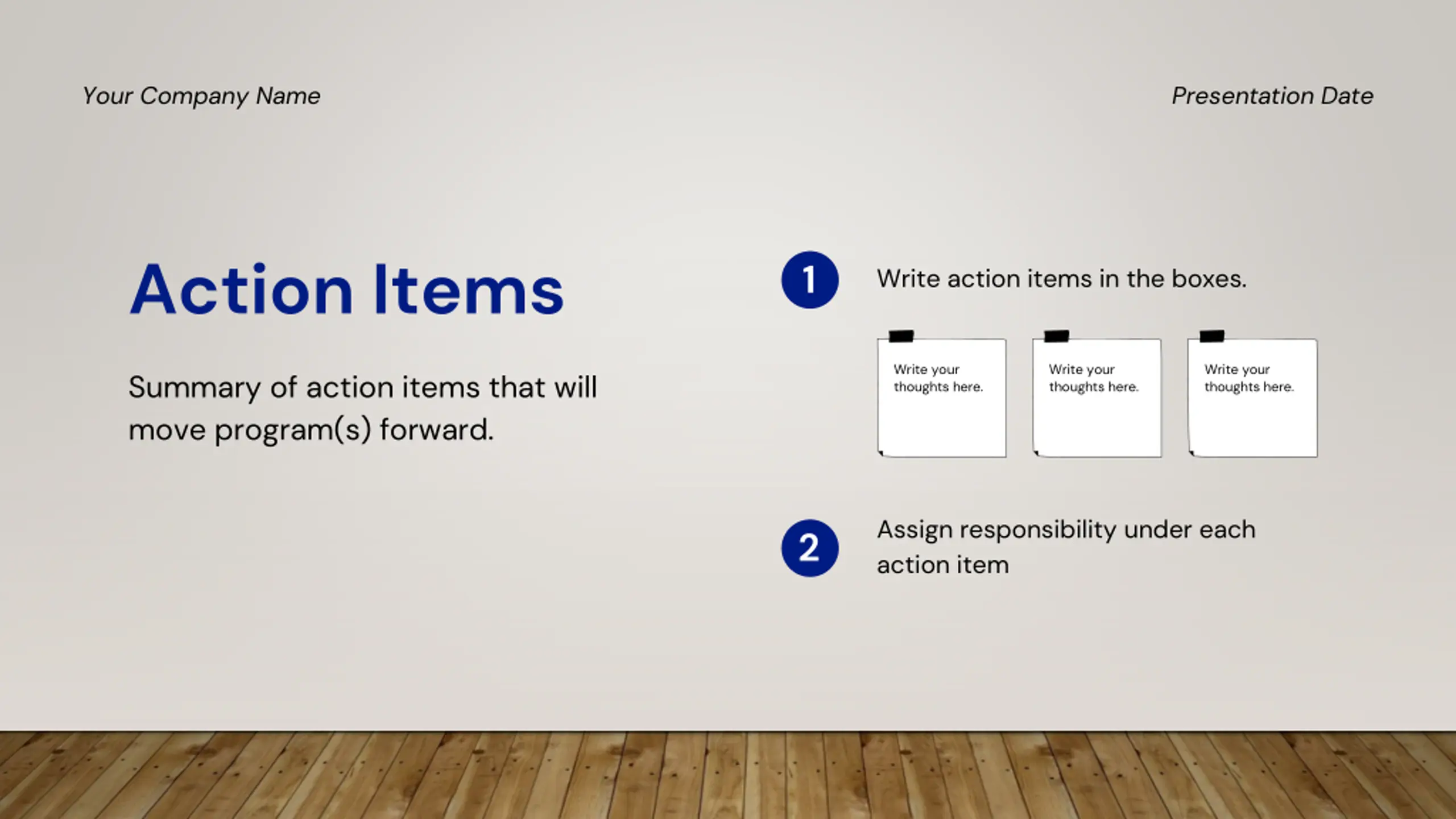 Your Company Name

Presentation Date

Action Items

Summary of action items that will move program(s) forward.

1

Write action items in the boxes.

Write your thoughts here.

Write your thoughts here.

Write your thoughts here.

2

Assign responsibility under each action item